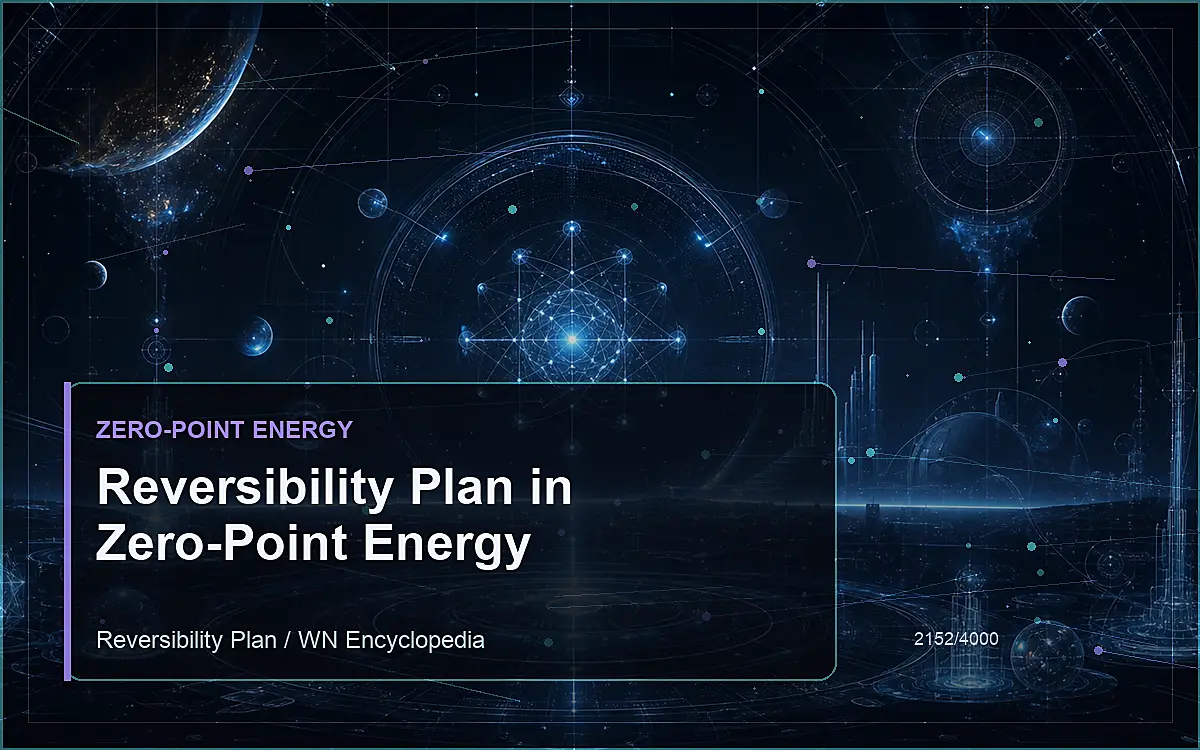 ZERO-POINT ENERGY

Reversibility Plan in Zero-Point Energy

Reversibility Plan / WN Encyclopedia

2152/4000